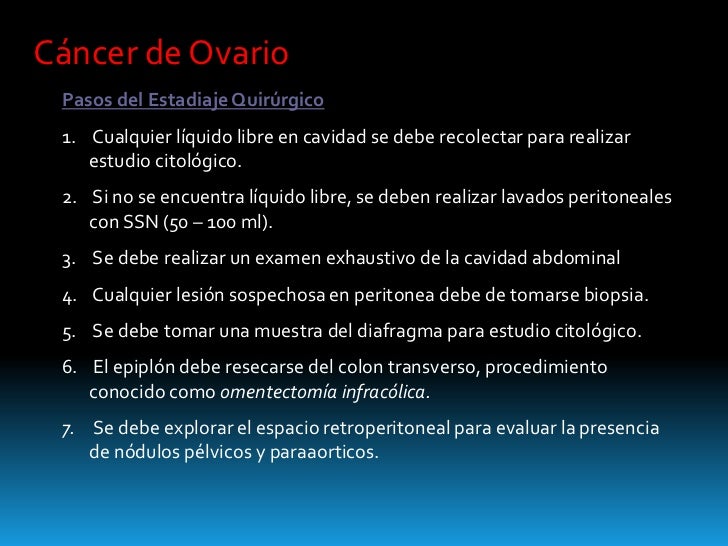 Cáncer de Ovario

Pasos del Estadiaje Quirúrgico

1. Cualquier líquido libre en cavidad se debe recolectar para realizar estudio citológico.

2. Si no se encuentra líquido libre, se deben realizar lavados peritoneales con SSN (50 – 100 ml).

3. Se debe realizar un examen exhaustivo de la cavidad abdominal

4. Cualquier lesión sospechosa en peritonea debe de tomarse biopsia.

5. Se debe tomar una muestra del diafragma para estudio citológico.

6. El epiplón debe resecarse del colon transverso, procedimiento conocido como omentectomía infracólica.

7. Se debe explorar el espacio retroperitoneal para evaluar la presencia de nódulos pélvicos y paraaorticos.